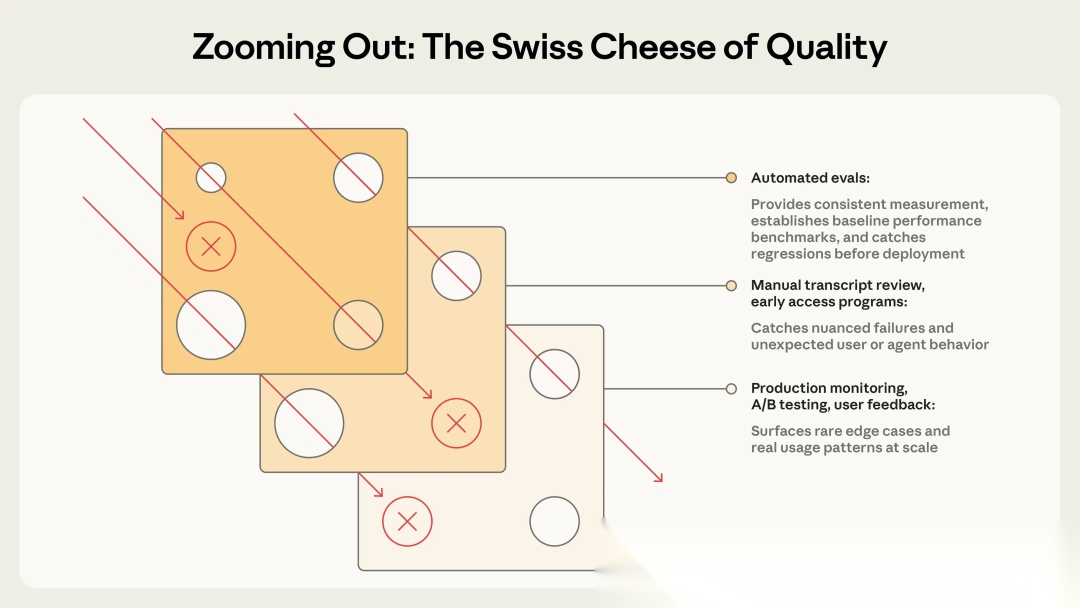 Zooming Out: The Swiss Cheese of Quality

Automated evals:

Provides consistent measurement, establishes baseline performance benchmarks, and catches regressions before deployment

Manual transcript review, early access programs:

Catches nuanced failures and unexpected user or agent behavior

Production monitoring, A/B testing, user feedback:

Surfaces rare edge cases and real usage patterns at scale